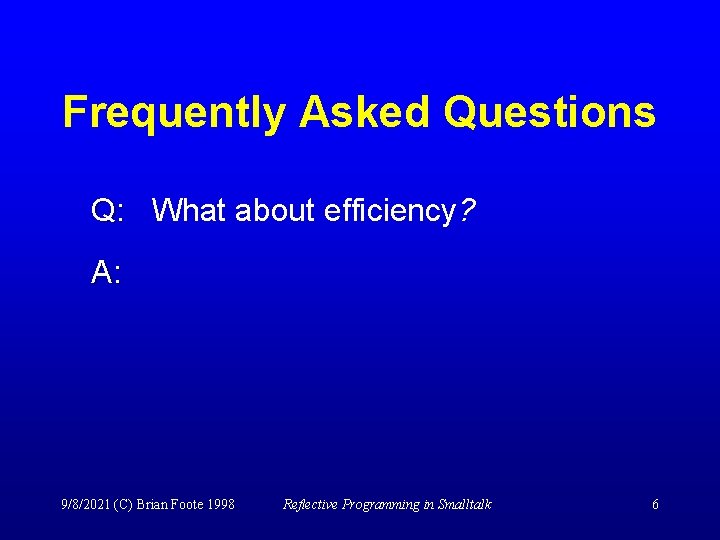 Frequently Asked Questions

Q: What about efficiency?

A:

9/8/2021 (C) Brian Foote 1998

Reflective Programming in Smalltalk

6